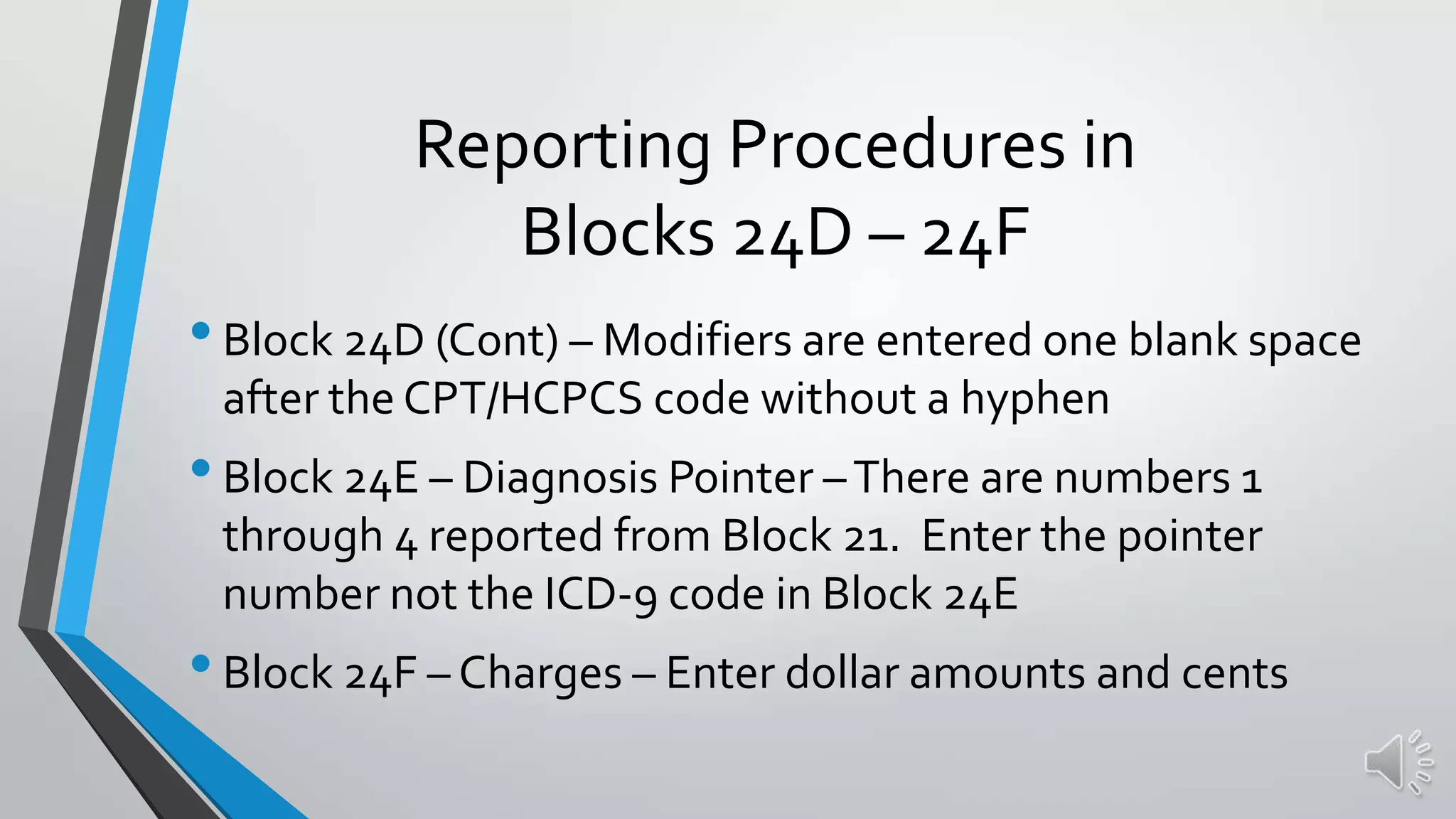 Reporting Procedures in Blocks 24D – 24F

• Block 24D (Cont) – Modifiers are entered one blank space after the CPT/HCPCS code without a hyphen

• Block 24E – Diagnosis Pointer – There are numbers 1 through 4 reported from Block 21.  Enter the pointer number not the ICD-9 code in Block 24E

• Block 24F – Charges – Enter dollar amounts and cents